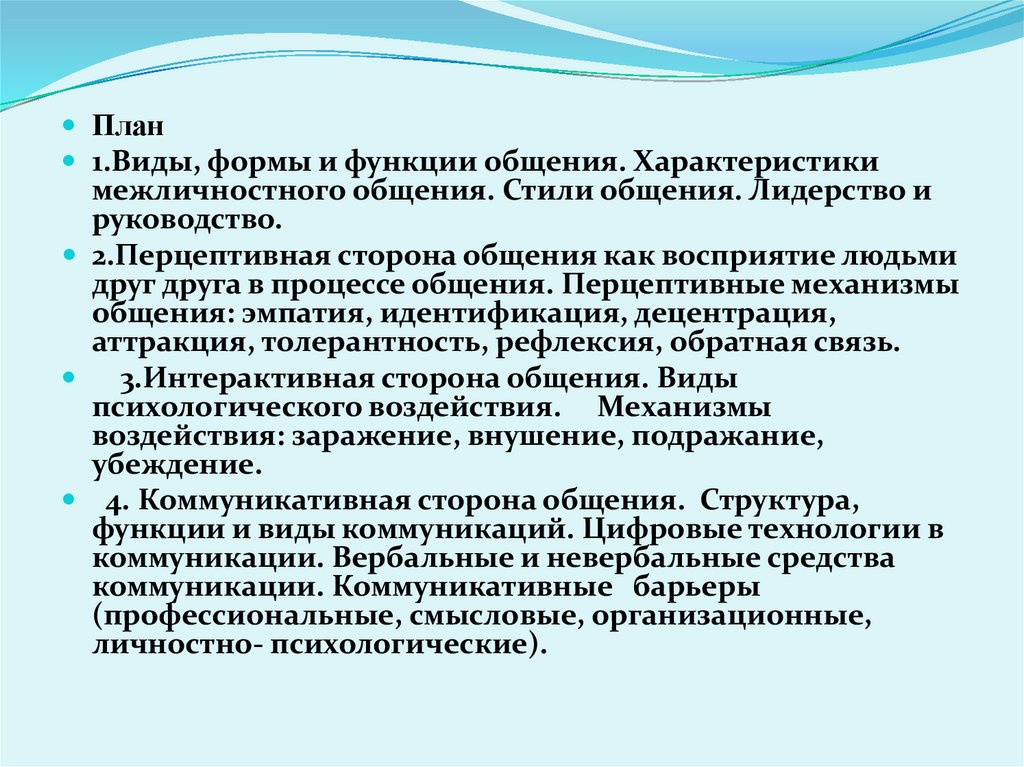 План

1.Виды, формы и функции общения. Характеристики межличностного общения. Стили общения. Лидерство и руководство.

2.Перцептивная сторона общения как восприятие людьми друг друга в процессе общения. Перцептивные механизмы общения: эмпатия, идентификация, децентрация, аттракция, толерантность, рефлексия, обратная связь.

3.Интерактивная сторона общения. Виды психологического воздействия. Механизмы воздействия: заражение, внушение, подражание, убеждение.

4. Коммуникативная сторона общения. Структура, функции и виды коммуникаций. Цифровые технологии в коммуникации. Вербальные и невербальные средства коммуникации. Коммуникативные барьеры (профессиональные, смысловые, организационные, личностно- психологические).